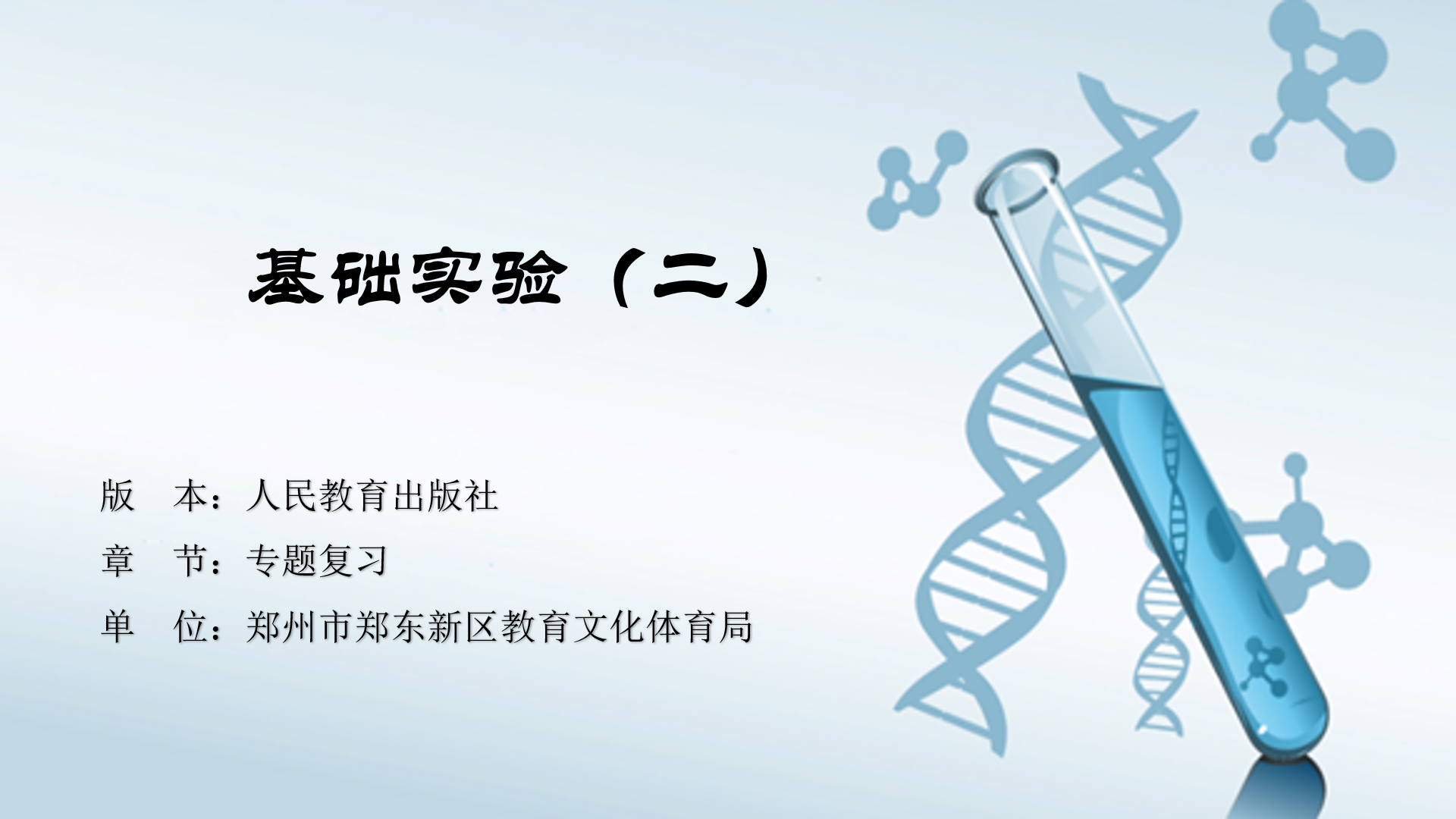 基础实验（二）

版　本：人民教育出版社

章　节：专题复习

单　位：郑州市郑东新区教育文化体育局